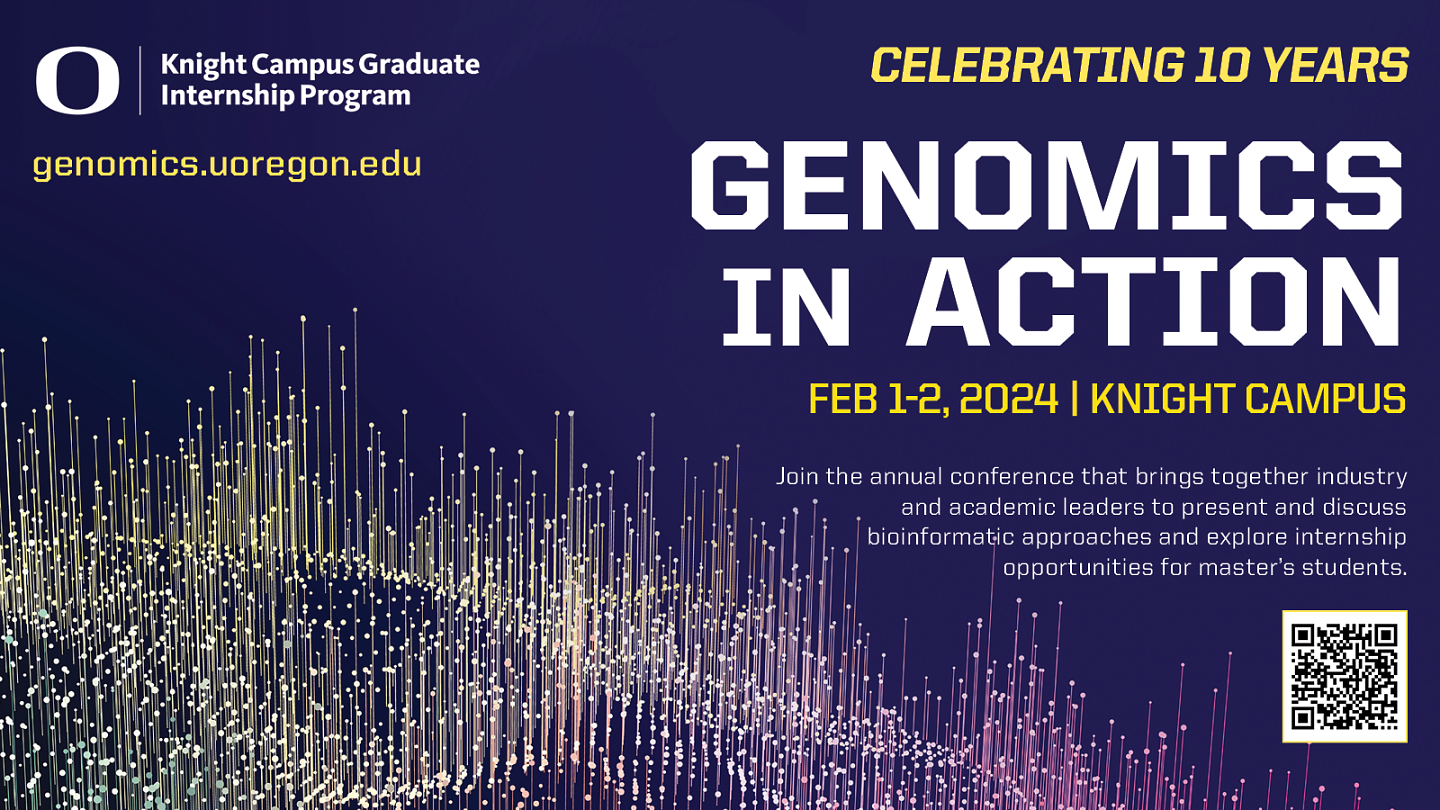 O

Knight Campus Graduate Internship Program

genomics.uoregon.edu

CELEBRATING 10 YEARS

GENOMICS IN ACTION

FEB 1-2, 2024 | KNIGHT CAMPUS

Join the annual conference that brings together industry and academic leaders to present and discuss bioinformatic approaches and explore internship opportunities for master's students.